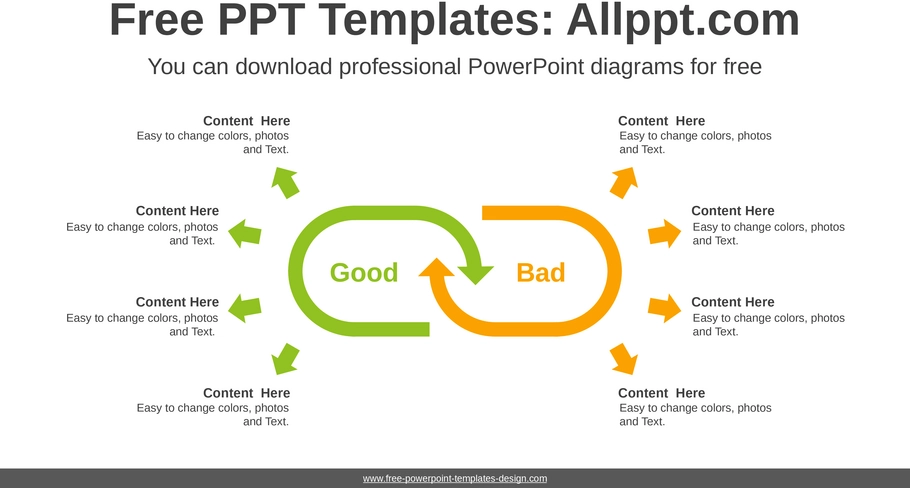 Free PPT Templates: Allppt.com

You can download professional PowerPoint diagrams for free

Content Here
Easy to change colors, photos and Text.

Content Here
Easy to change colors, photos and Text.

Content Here
Easy to change colors, photos and Text.

Content Here
Easy to change colors, photos and Text.

Good

Bad

Content Here
Easy to change colors, photos and Text.

Content Here
Easy to change colors, photos and Text.

Content Here
Easy to change colors, photos and Text.

Content Here
Easy to change colors, photos and Text.

www.free-powerpoint-templates-design.com